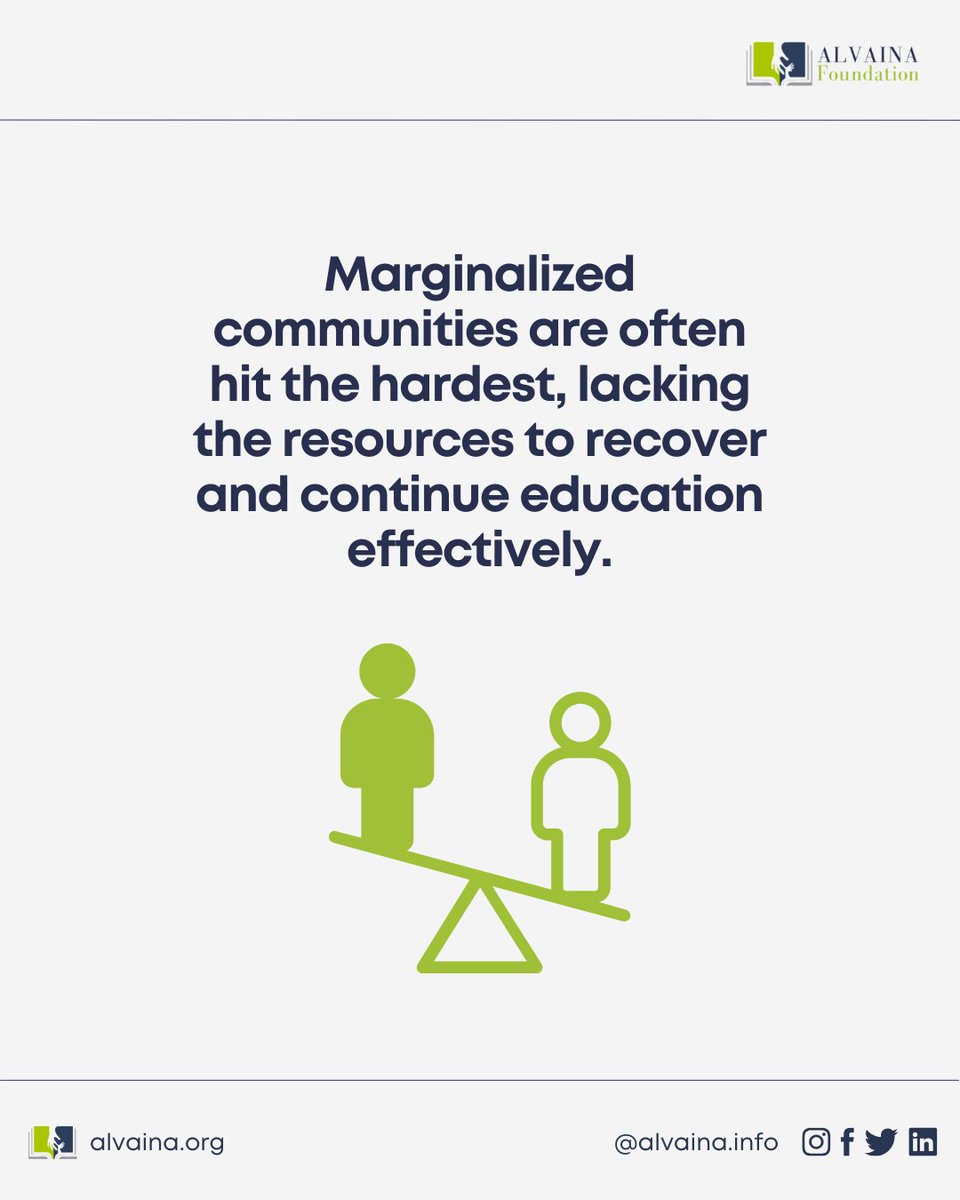 ALVAINA
Foundation

Marginalized communities are often hit the hardest, lacking the resources to recover and continue education effectively.

alvaina.org

@alvaina.info